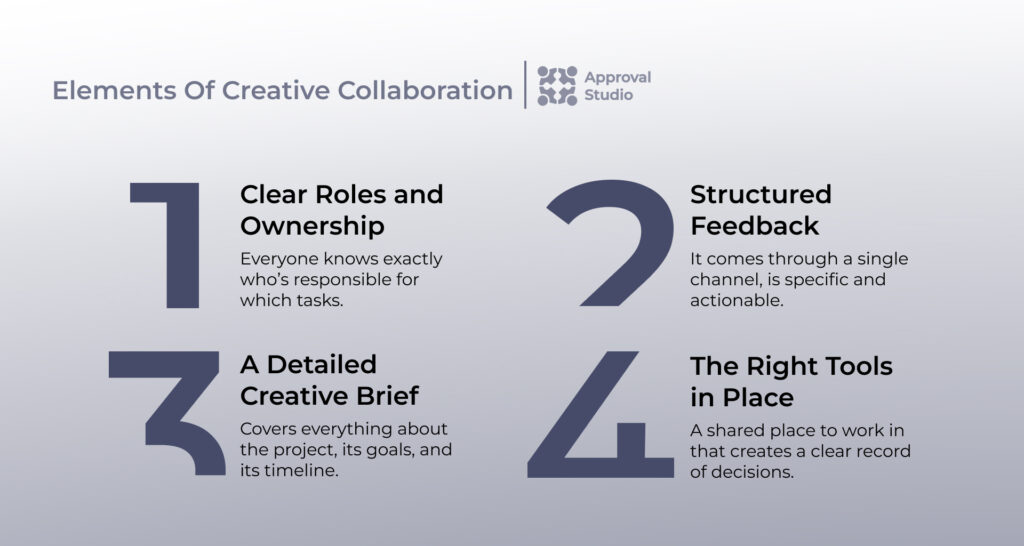 Elements Of Creative Collaboration

Approval Studio

1

Clear Roles and Ownership

Everyone knows exactly who's responsible for which tasks.

2

Structured Feedback

It comes through a single channel, is specific and actionable.

3

A Detailed Creative Brief

Covers everything about the project, its goals, and its timeline.

4

The Right Tools in Place

A shared place to work in that creates a clear record of decisions.